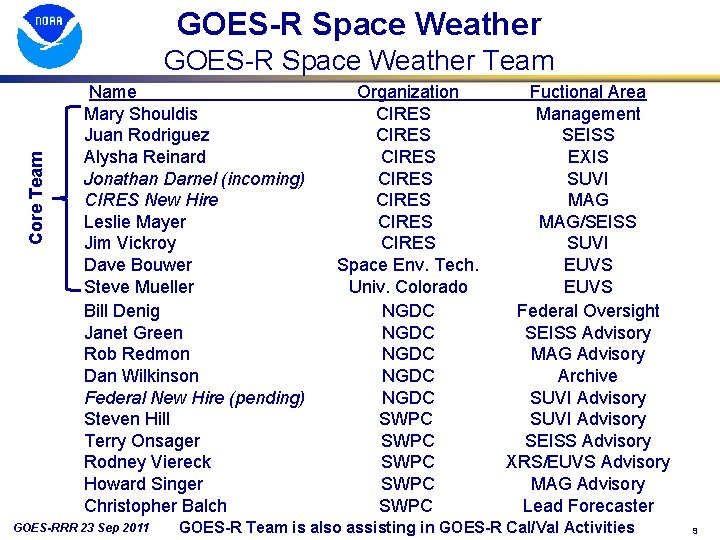 NOAA

GOES-R Space Weather

GOES-R Space Weather Team

Core Team

| Name | Organization | Fuctional Area |
|---|---|---|
| Mary Shouldis | CIRES | Management |
| Juan Rodriguez | CIRES | SEISS |
| Alysha Reinard | CIRES | EXIS |
| Jonathan Darnel (incoming) | CIRES | SUVI |
| CIRES New Hire | CIRES | MAG |
| Leslie Mayer | CIRES | MAG/SEISS |
| Jim Vickroy | CIRES | SUVI |
| Dave Bouwer | Space Env. Tech. | EUVS |
| Steve Mueller | Univ. Colorado | EUVS |
| Bill Denig | NGDC | Federal Oversight |
| Janet Green | NGDC | SEISS Advisory |
| Rob Redmon | NGDC | MAG Advisory |
| Dan Wilkinson | NGDC | Archive |
| Federal New Hire (pending) | NGDC | SUVI Advisory |
| Steven Hill | SWPC | SUVI Advisory |
| Terry Onsager | SWPC | SEISS Advisory |
| Rodney Viereck | SWPC | XRS/EUVS Advisory |
| Howard Singer | SWPC | MAG Advisory |
| Christopher Balch | SWPC | Lead Forecaster |

GOES-RRR 23 Sep 2011

GOES-R Team is also assisting in GOES-R Cal/Val Activities

9